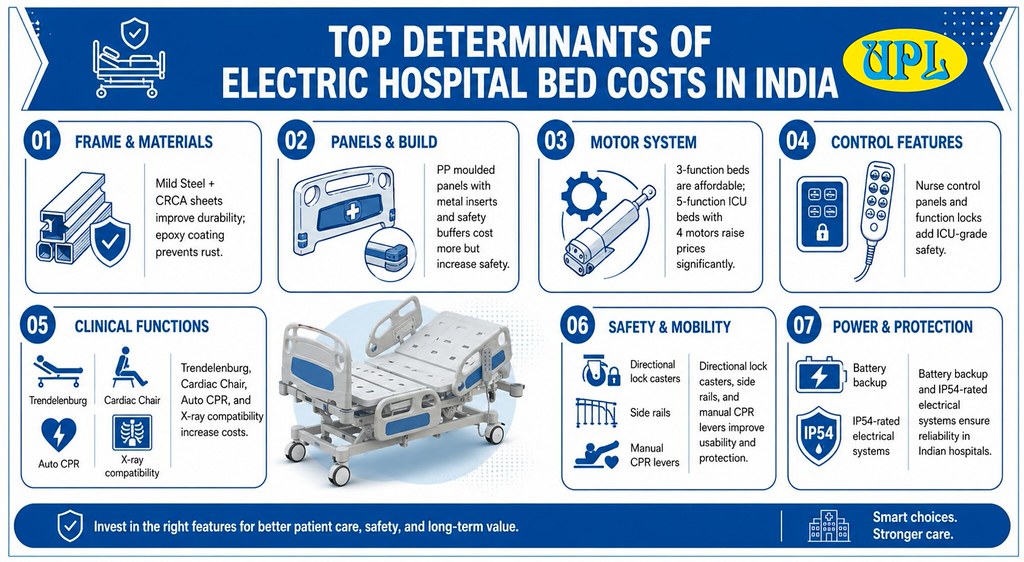 TOP DETERMINANTS OF ELECTRIC HOSPITAL BED COSTS IN INDIA

UPL

01 FRAME & MATERIALS

Mild Steel + CRCA sheets improve durability; epoxy coating prevents rust.

02 PANELS & BUILD

PP moulded panels with metal inserts and safety buffers cost more but increase safety.

03 MOTOR SYSTEM

3-function beds are affordable; 5-function ICU beds with 4 motors raise prices significantly.

04 CONTROL FEATURES

Nurse control panels and function locks add ICU-grade safety.

05 CLINICAL FUNCTIONS

Trendelenburg

Cardiac Chair

Auto CPR

X-ray compatibility

Trendelenburg, Cardiac Chair, Auto CPR, and X-ray compatibility increase costs.

06 SAFETY & MOBILITY

Directional lock casters

Side rails

Manual CPR levers

Directional lock casters, side rails, and manual CPR levers improve usability and protection.

07 POWER & PROTECTION

Battery backup

IP54

IP54-rated electrical systems

Battery backup and IP54-rated electrical systems ensure reliability in Indian hospitals.

Invest in the right features for better patient care, safety, and long-term value.

Smart choices. Stronger care.